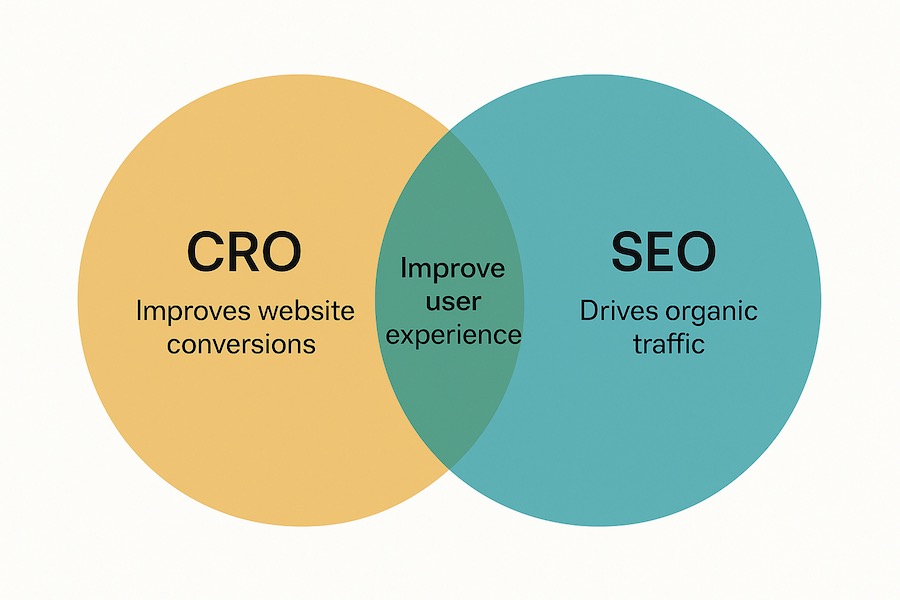 CRO

Improves website conversions

Improve user experience

SEO

Drives organic traffic